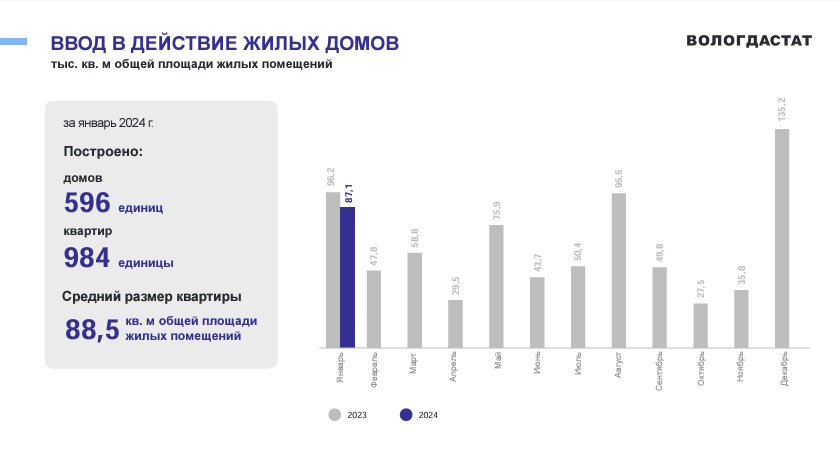 ВВОД В ДЕЙСТВИЕ ЖИЛЫХ ДОМОВ
тыс. кв. м общей площади жилых помещений

ВОЛОГДАСТАТ

за январь 2024 г.

Построено:

домов
596 единиц

квартир
984 единицы

Средний размер квартиры
88,5 кв. м общей площади жилых помещений

96,2
87,1
47,8
58,8
29,5
75,9
43,7
50,4
95,5
49,8
27,5
35,8
135,2

Январь
Февраль
Март
Апрель
Май
Июнь
Июль
Август
Сентябрь
Октябрь
Ноябрь
Декабрь

2023
2024